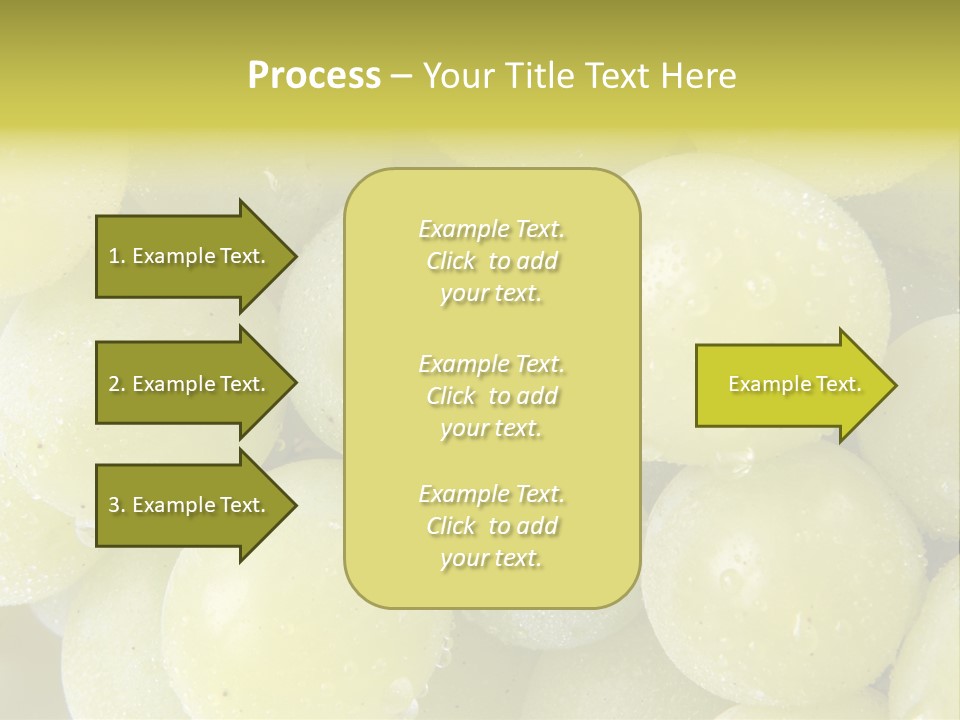 Process – Your Title Text Here

1. Example Text.

2. Example Text.

3. Example Text.

Example Text. Click to add your text.

Example Text. Click to add your text.

Example Text. Click to add your text.

Example Text.